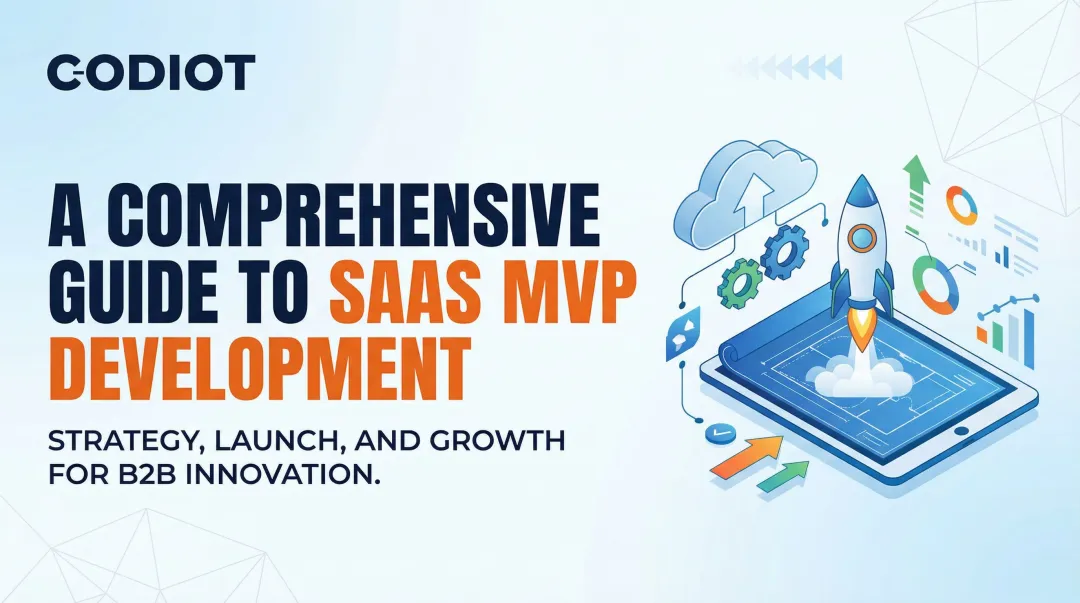 CODIOT

A COMPREHENSIVE GUIDE TO SAAS MVP DEVELOPMENT

STRATEGY, LAUNCH, AND GROWTH FOR B2B INNOVATION.